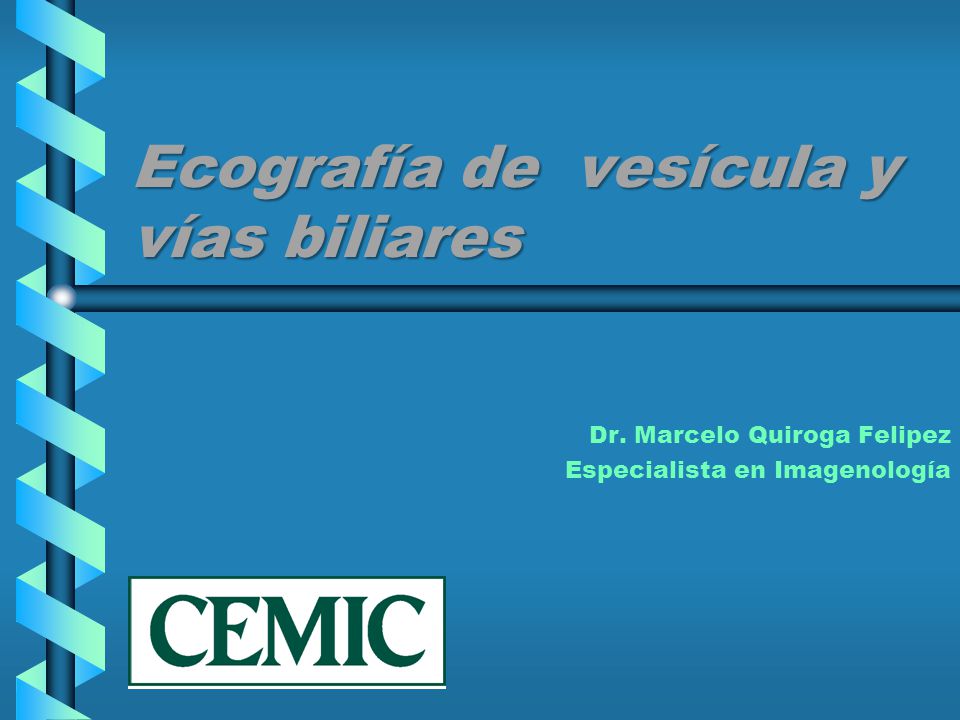 Ecografía de vesícula y vías biliares

Dr. Marcelo Quiroga Felipez
Especialista en Imagenología

CEMIC